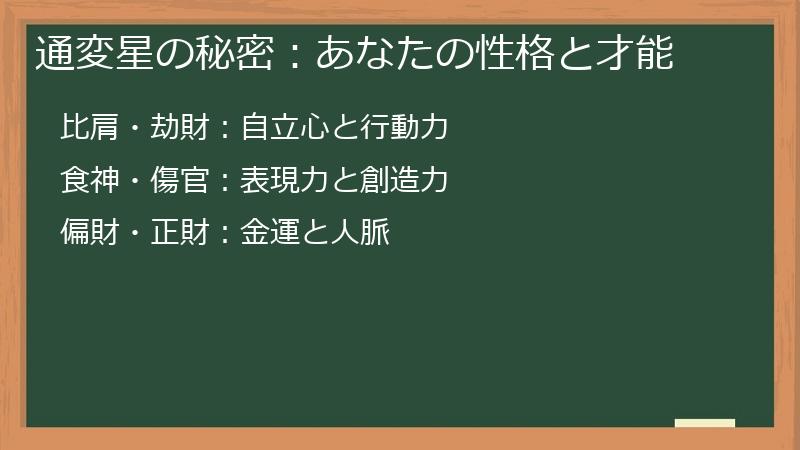 通変星の秘密：あなたの性格と才能

比肩・劫財：自立心と行動力

食神・傷官：表現力と創造力

偏財・正財：金運と人脈